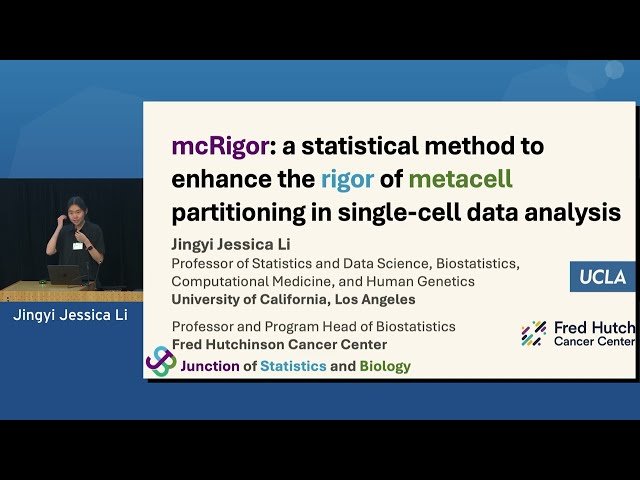 Jingyi Jessica Li

mcRigor: a statistical method to enhance the rigor of metacell partitioning in single-cell data analysis

Jingyi Jessica Li
Professor of Statistics and Data Science, Biostatistics, Computational Medicine, and Human Genetics
University of California, Los Angeles

UCLA

Professor and Program Head of Biostatistics
Fred Hutchinson Cancer Center

Fred Hutch Cancer Center

Junction of Statistics and Biology